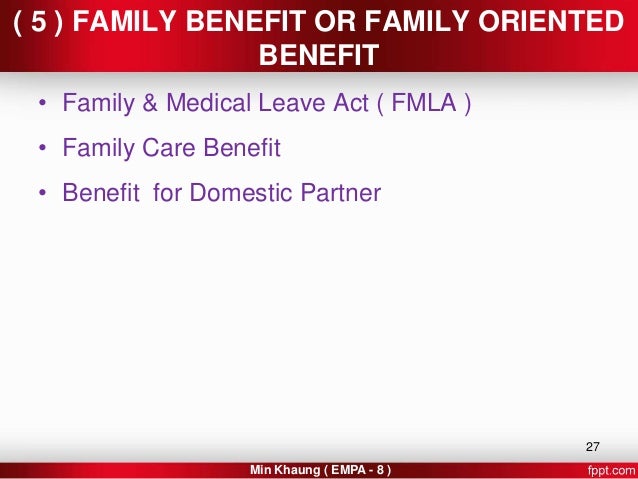 ( 5 ) FAMILY BENEFIT OR FAMILY ORIENTED BENEFIT

• Family & Medical Leave Act ( FMLA )

• Family Care Benefit

• Benefit for Domestic Partner

27

Min Khaung ( EMPA - 8 )

fppt.com